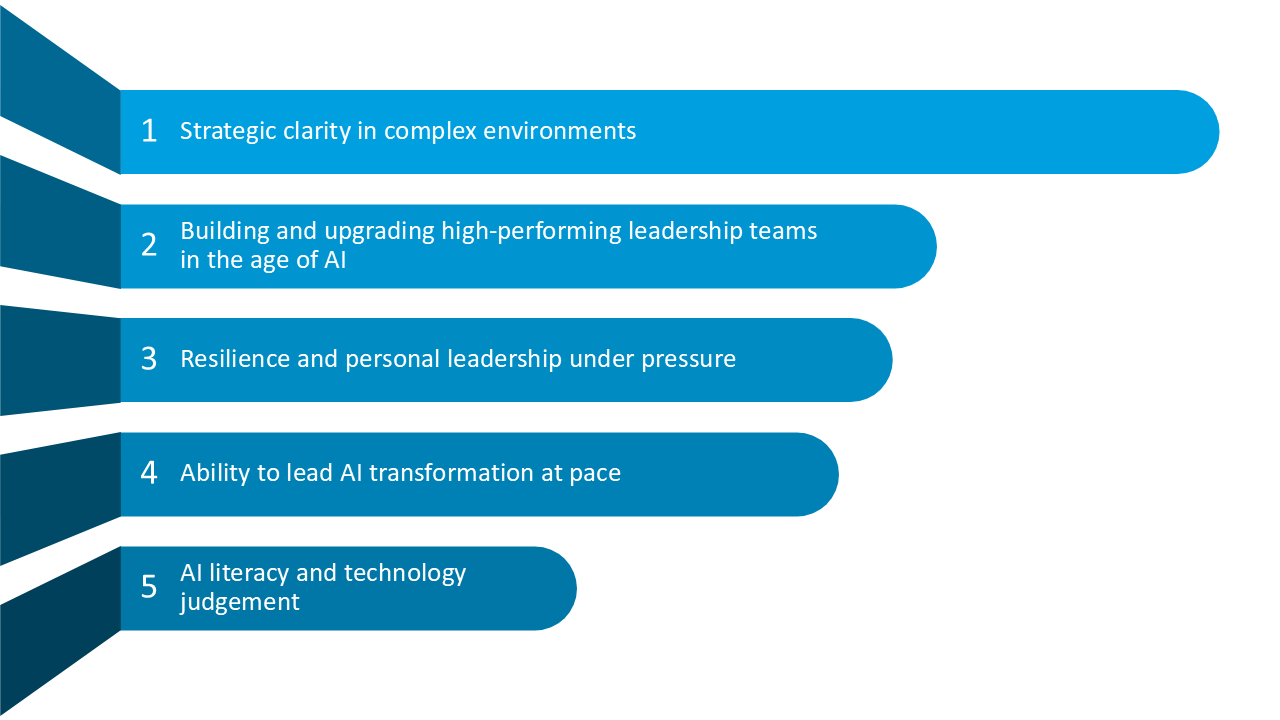 1 Strategic clarity in complex environments

2 Building and upgrading high-performing leadership teams in the age of AI

3 Resilience and personal leadership under pressure

4 Ability to lead AI transformation at pace

5 AI literacy and technology judgement